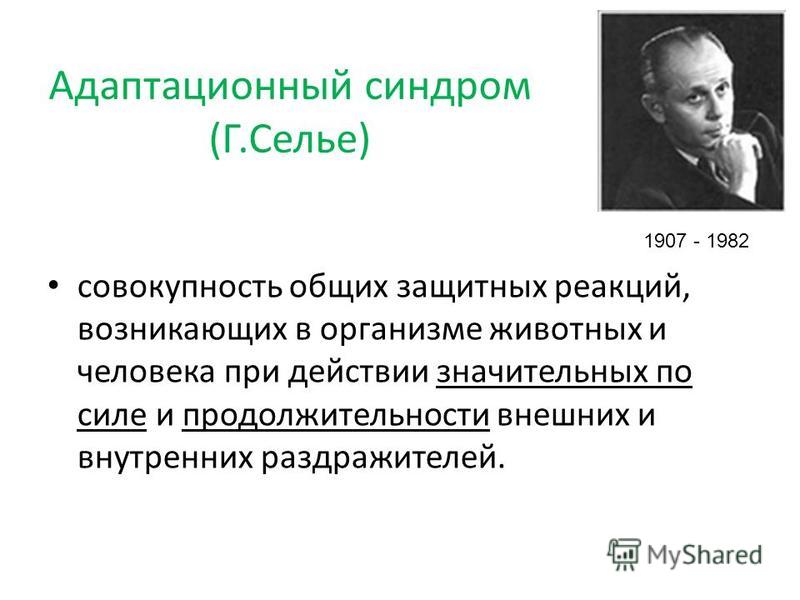 Адаптационный синдром (Г.Селье)

1907 - 1982

• совокупность общих защитных реакций, возникающих в организме животных и человека при действии значительных по силе и продолжительности внешних и внутренних раздражителей.

MyShared